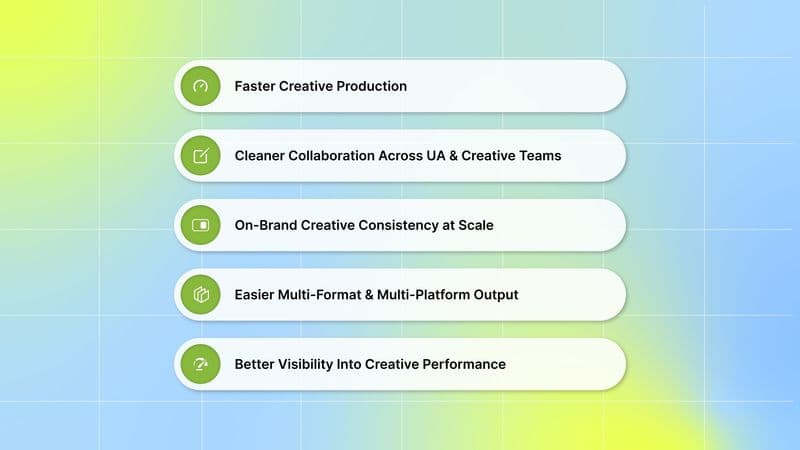 Faster Creative Production

Cleaner Collaboration Across UA & Creative Teams

On-Brand Creative Consistency at Scale

Easier Multi-Format & Multi-Platform Output

Better Visibility Into Creative Performance